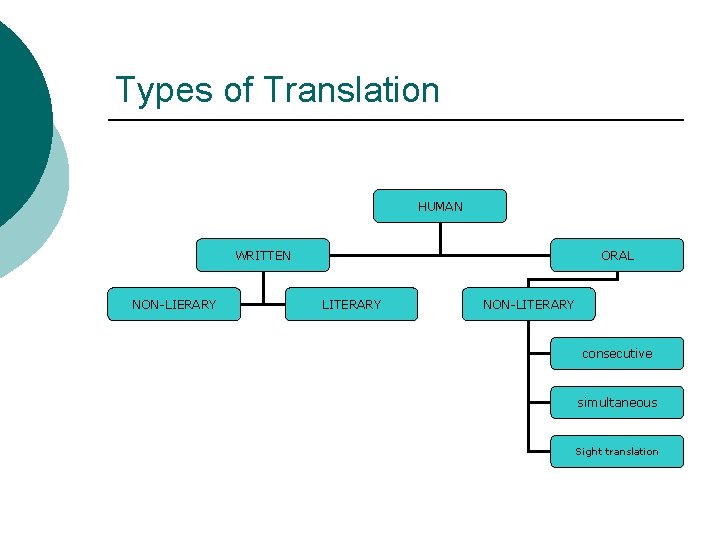 Types of Translation

HUMAN

WRITTEN

ORAL

NON-LIERARY

LITERARY

NON-LITERARY

consecutive

simultaneous

Sight translation